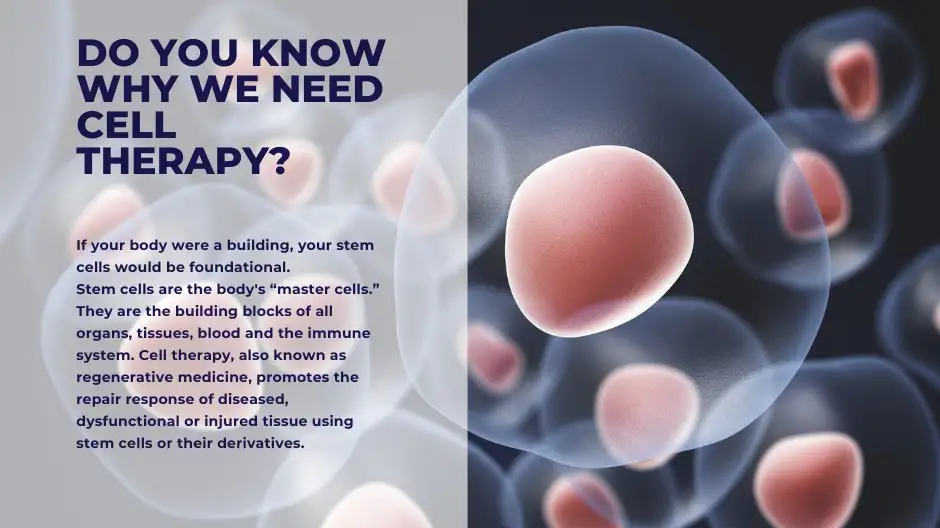 DO YOU KNOW WHY WE NEED CELL THERAPY?

If your body were a building, your stem cells would be foundational.
Stem cells are the body's “master cells.” They are the building blocks of all organs, tissues, blood and the immune system. Cell therapy, also known as regenerative medicine, promotes the repair response of diseased, dysfunctional or injured tissue using stem cells or their derivatives.